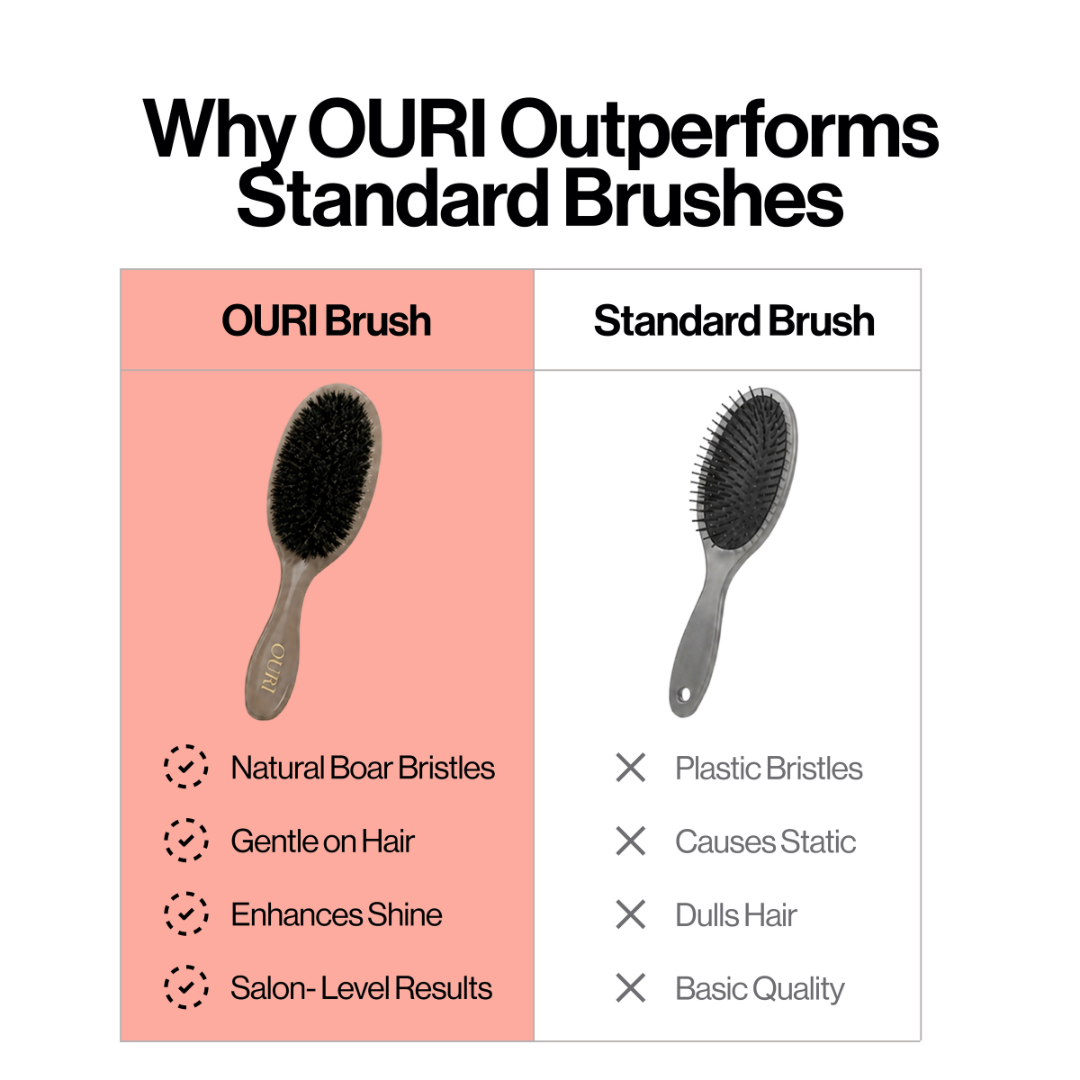 Why OURI Outperforms Standard Brushes

| OURI Brush | Standard Brush |
|---|---|
| OURI | |
| Natural Boar Bristles | Plastic Bristles |
| Gentle on Hair | Causes Static |
| Enhances Shine | Dulls Hair |
| Salon- Level Results | Basic Quality |